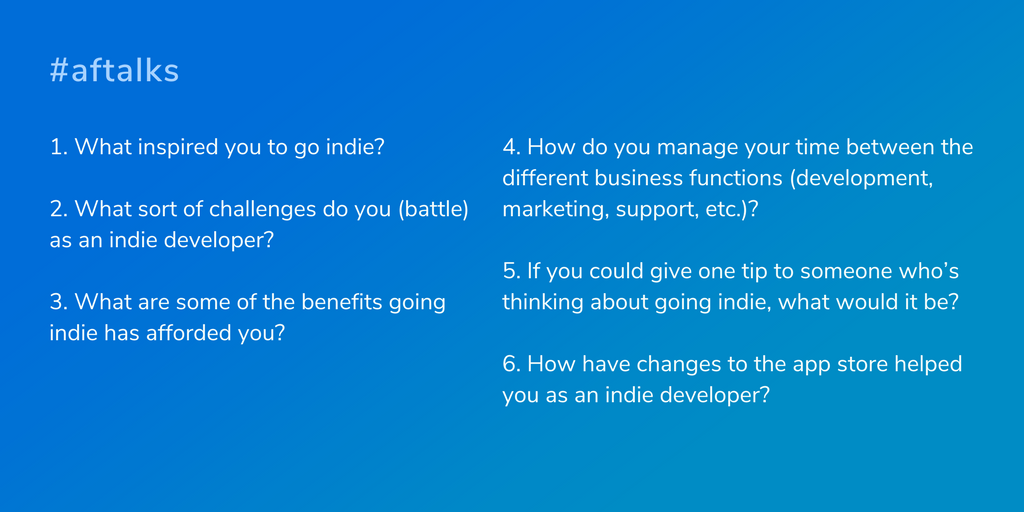 #aftalks

1. What inspired you to go indie?

2. What sort of challenges do you (battle) as an indie developer?

3. What are some of the benefits going indie has afforded you?

4. How do you manage your time between the different business functions (development, marketing, support, etc.)?

5. If you could give one tip to someone who's thinking about going indie, what would it be?

6. How have changes to the app store helped you as an indie developer?